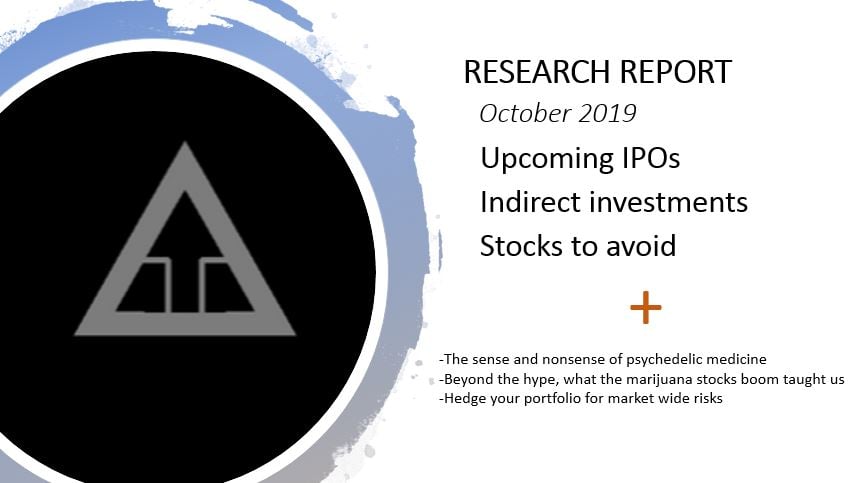 RESEARCH REPORT

October 2019

Upcoming IPOs

Indirect investments

Stocks to avoid

+

-The sense and nonsense of psychedelic medicine
-Beyond the hype, what the marijuana stocks boom taught us
-Hedge your portfolio for market wide risks